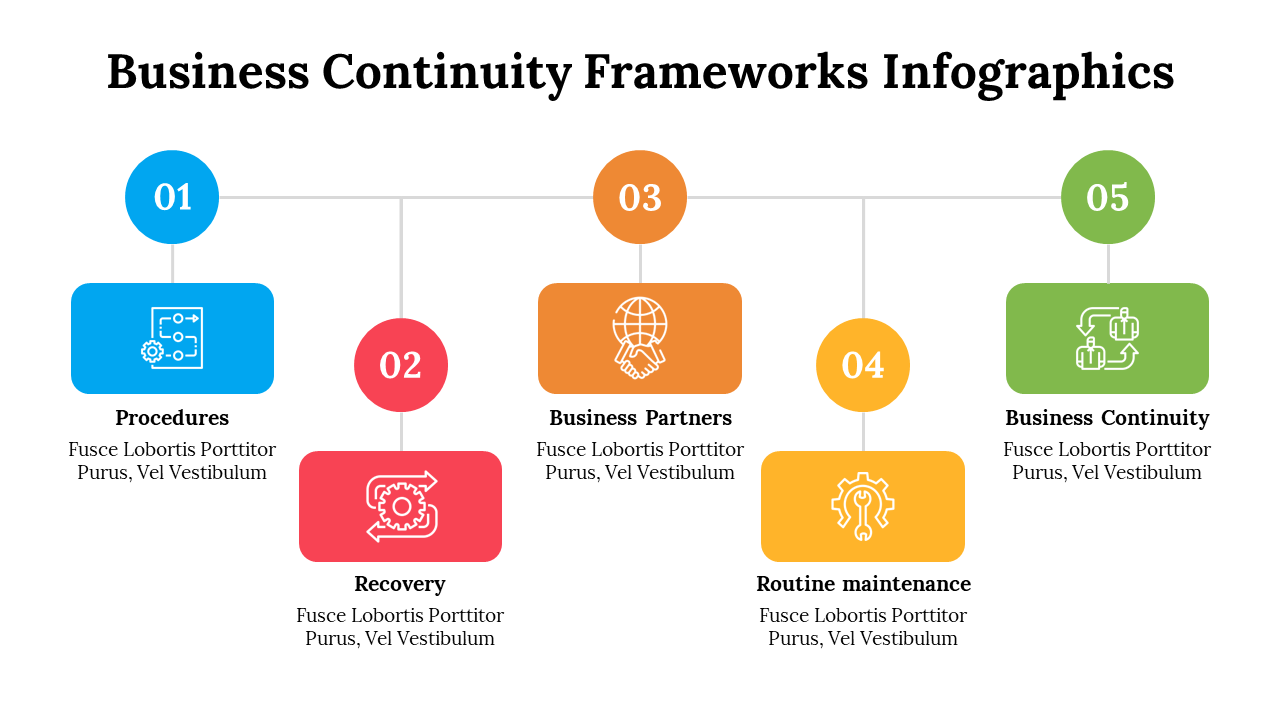 Business Continuity Frameworks Infographics

01

Procedures

Fusce Lobortis Porttitor Purus, Vel Vestibulum

02

Recovery

Fusce Lobortis Porttitor Purus, Vel Vestibulum

03

Business Partners

Fusce Lobortis Porttitor Purus, Vel Vestibulum

04

Routine maintenance

Fusce Lobortis Porttitor Purus, Vel Vestibulum

05

Business Continuity

Fusce Lobortis Porttitor Purus, Vel Vestibulum